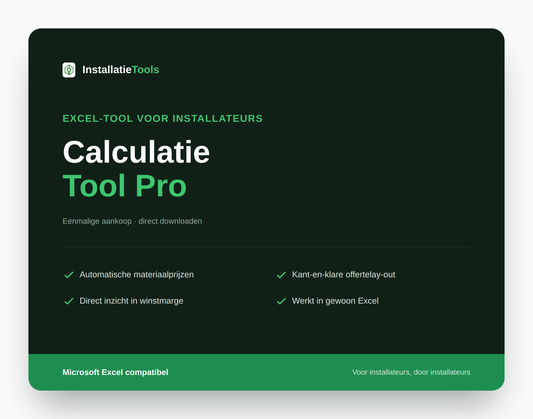 InstallatieTools

EXCEL-TOOL VOOR INSTALLATEURS

Calculatie
Tool Pro

Eenmalige aankoop · direct downloaden

Automatische materiaalprijzen

Direct inzicht in winstmarge

Kant-en-klare offertelay-out

Werkt in gewoon Excel

Microsoft Excel compatibel

Voor installateurs, door installateurs